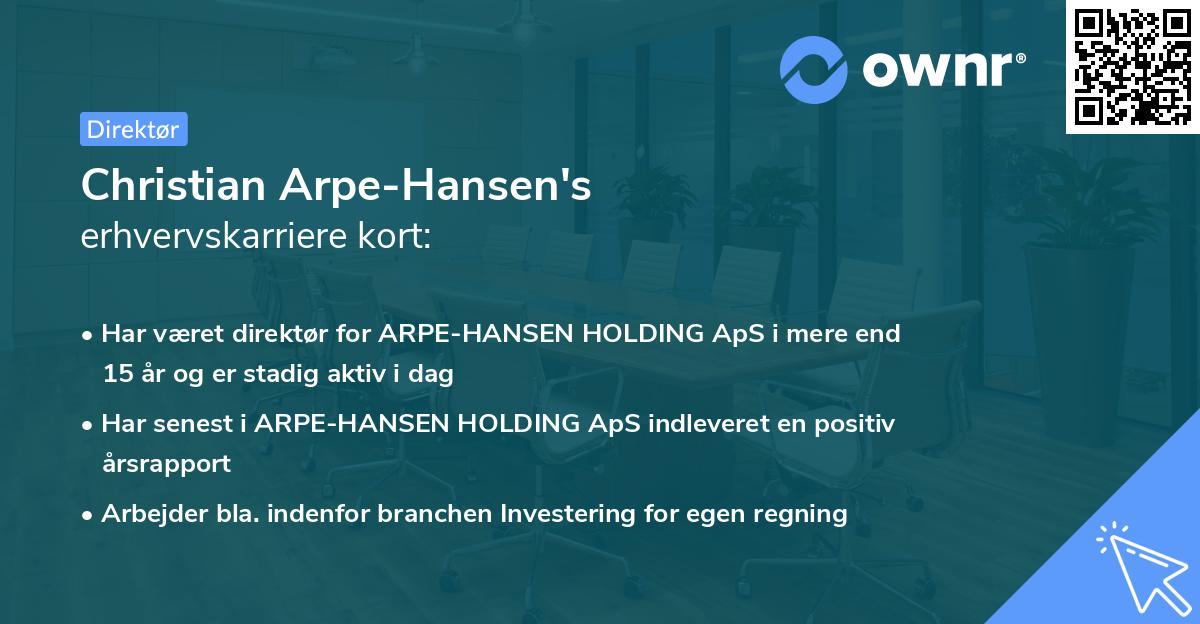 ownr®

Direktør

Christian Arpe-Hansen's erhvervskarriere kort:

• Har været direktør for ARPE-HANSEN HOLDING ApS i mere end 15 år og er stadig aktiv i dag

• Har senest i ARPE-HANSEN HOLDING ApS indleveret en positiv årsrapport

• Arbejder bla. indenfor branchen Investering for egen regning